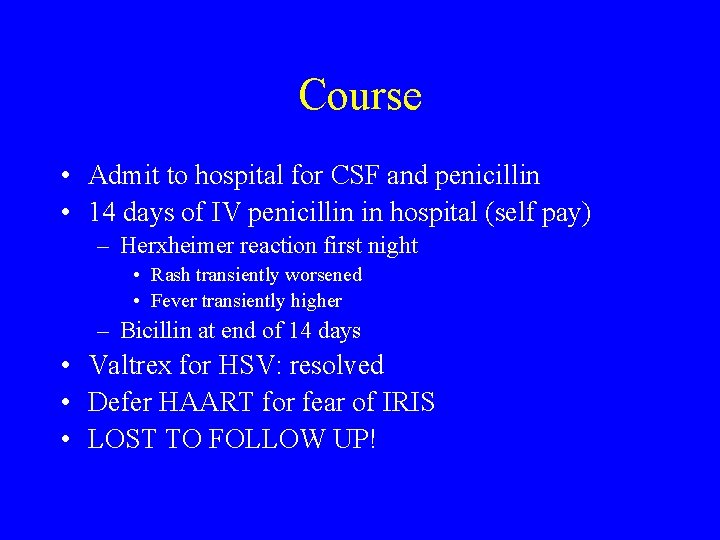 Course

• Admit to hospital for CSF and penicillin
• 14 days of IV penicillin in hospital (self pay)
  – Herxheimer reaction first night
    • Rash transiently worsened
    • Fever transiently higher
  – Bicillin at end of 14 days
• Valtrex for HSV: resolved
• Defer HAART for fear of IRIS
• LOST TO FOLLOW UP!